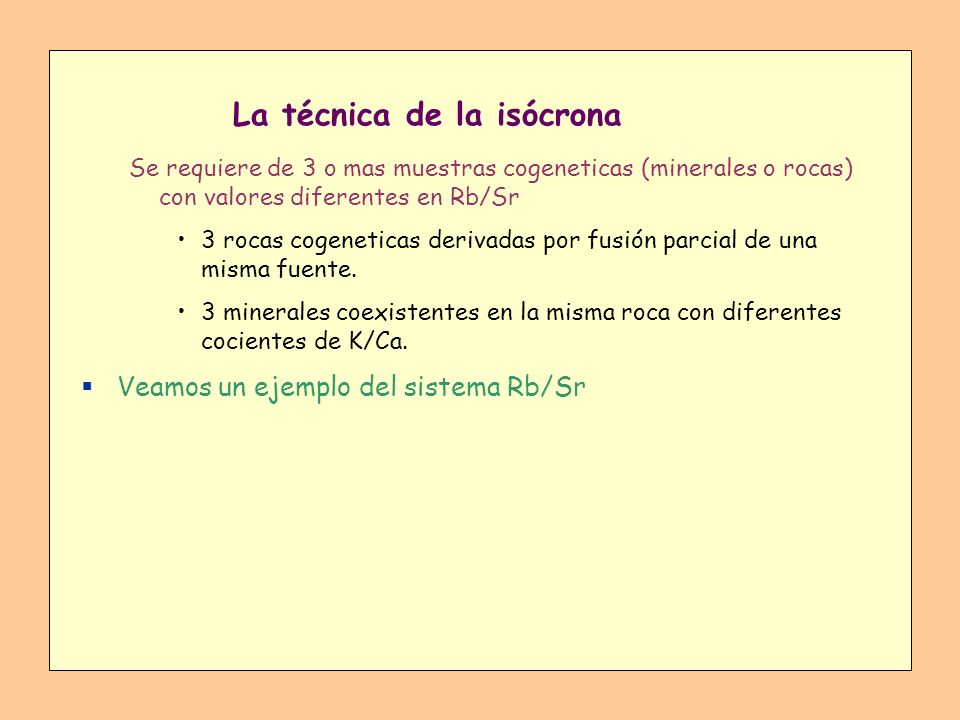 La técnica de la isócrona

Se requiere de 3 o mas muestras cogeneticas (minerales o rocas) con valores diferentes en Rb/Sr

• 3 rocas cogeneticas derivadas por fusión parcial de una misma fuente.

• 3 minerales coexistentes en la misma roca con diferentes cocientes de K/Ca.

▪ Veamos un ejemplo del sistema Rb/Sr